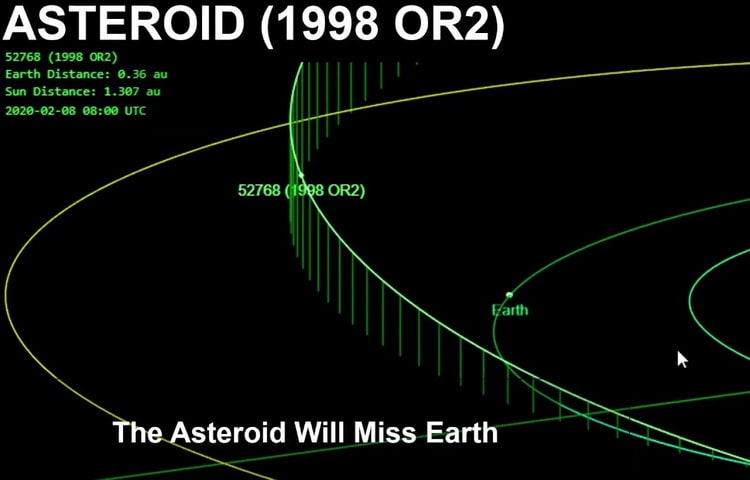 ASTEROID (1998 OR2)

52768 (1998 OR2)
Earth Distance: 0.36 au
Sun Distance: 1.307 au
2020-02-08 08:00 UTC

52768 (1998 OR2)

Earth

The Asteroid Will Miss Earth